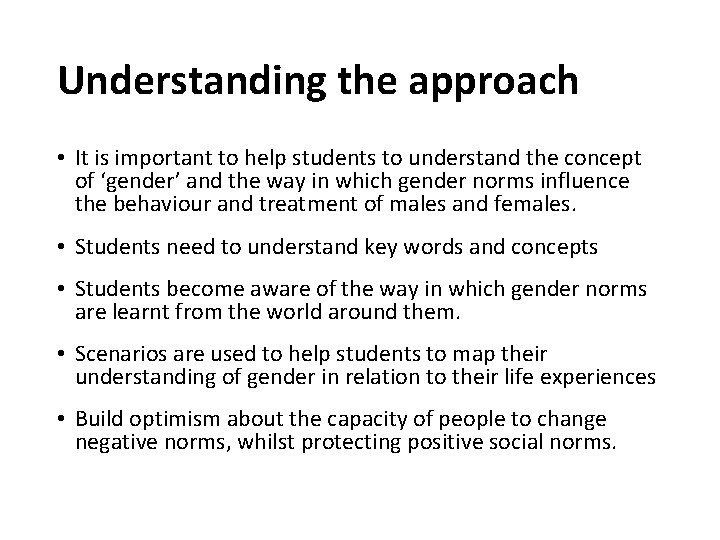 Understanding the approach

• It is important to help students to understand the concept of ‘gender’ and the way in which gender norms influence the behaviour and treatment of males and females.

• Students need to understand key words and concepts

• Students become aware of the way in which gender norms are learnt from the world around them.

• Scenarios are used to help students to map their understanding of gender in relation to their life experiences

• Build optimism about the capacity of people to change negative norms, whilst protecting positive social norms.